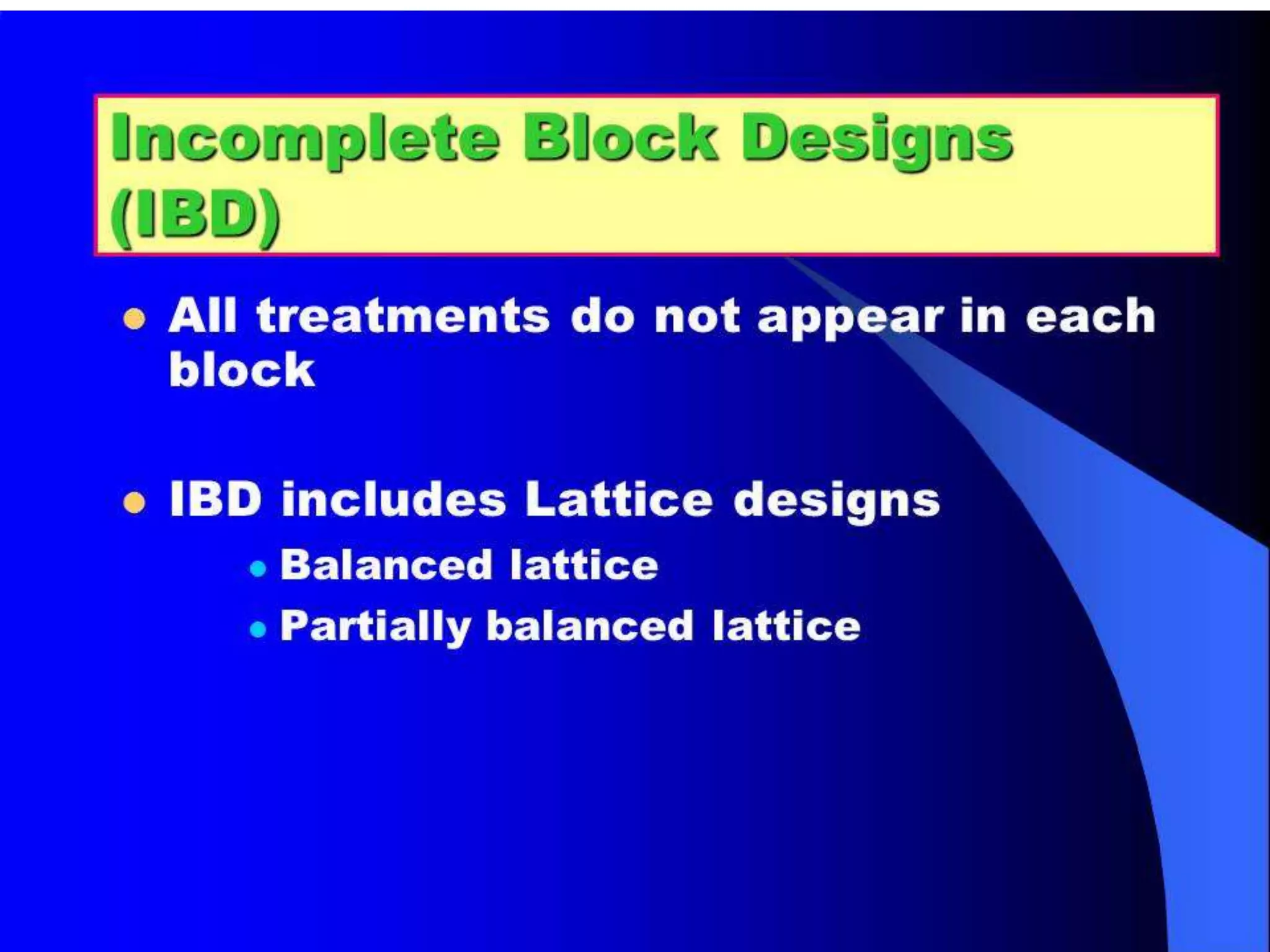 Incomplete Block Designs (IBD)

- All treatments do not appear in each block

- IBD includes Lattice designs
  - Balanced lattice
  - Partially balanced lattice